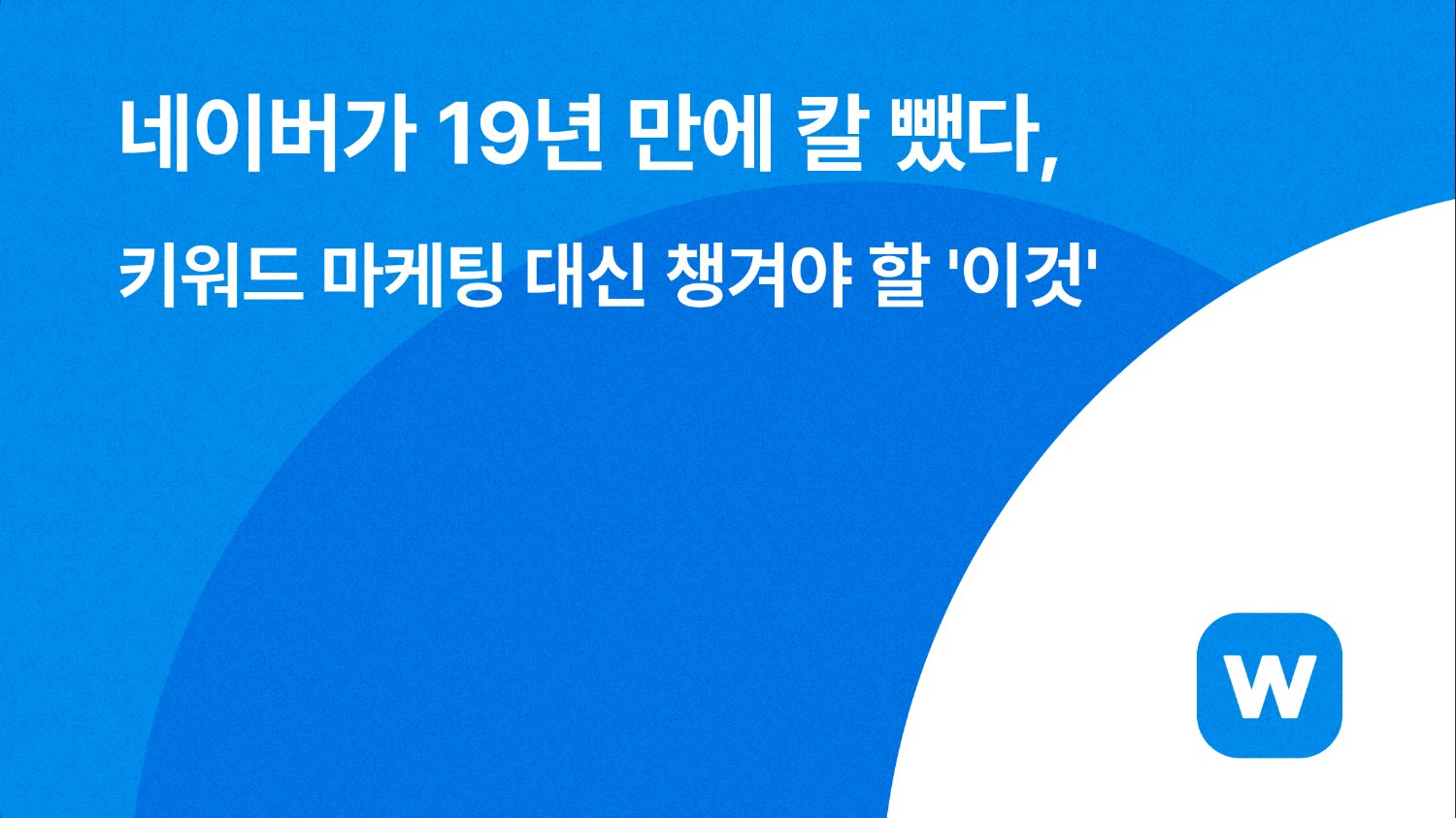 네이버가 19년 만에 칼 뺐다,

키워드 마케팅 대신 챙겨야 할 '이것'

W